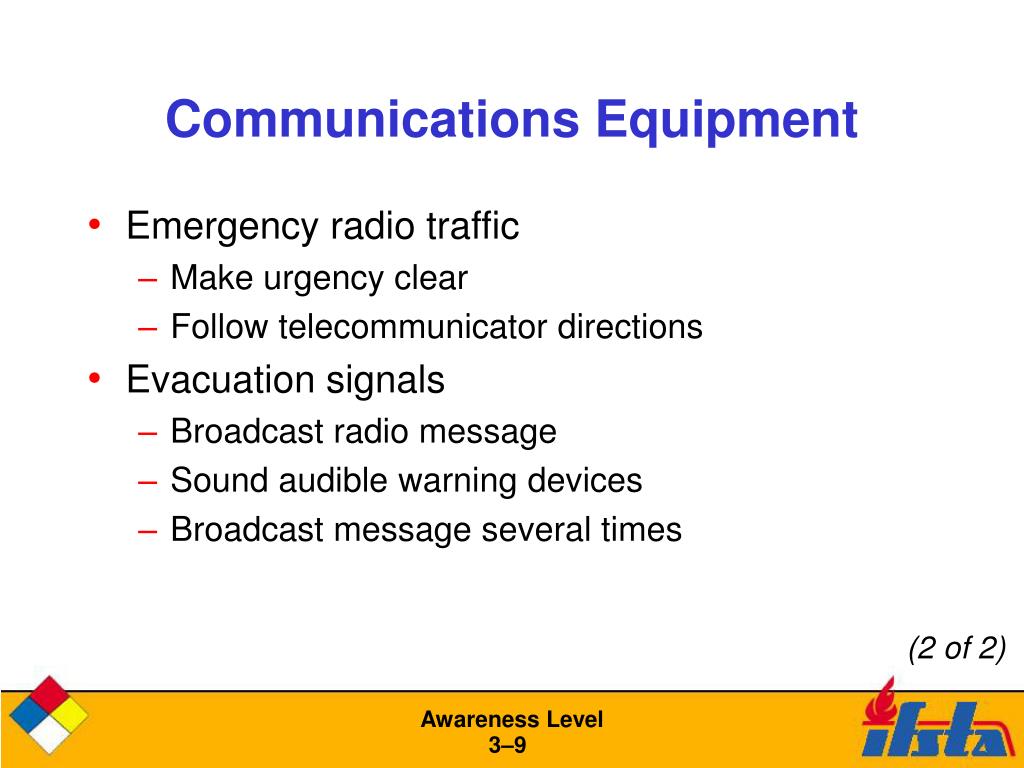 Communications Equipment

• Emergency radio traffic
– Make urgency clear
– Follow telecommunicator directions
• Evacuation signals
– Broadcast radio message
– Sound audible warning devices
– Broadcast message several times

(2 of 2)

Awareness Level
3–9

ifsta